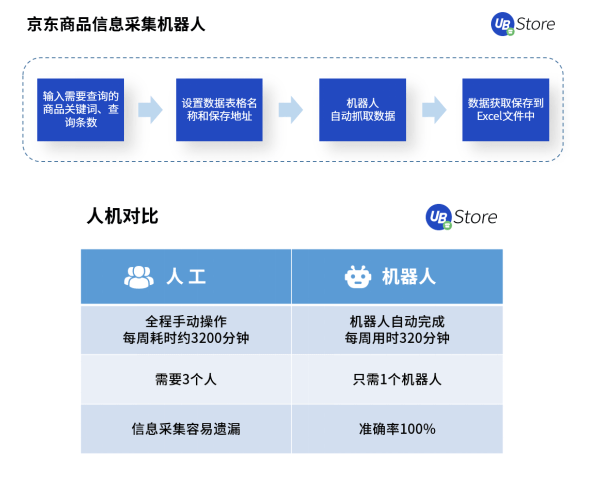 京东商品信息采集机器人

UB Store

输入需要查询的商品关键词、查询条数

设置数据表格名称和保存地址

机器人自动抓取数据

数据获取保存到Excel文件中

人机对比

UB Store

| 人工 | 机器人 |
|---|---|
| 全程手动操作 每周耗时约3200分钟 | 机器人自动完成 每周用时320分钟 |
| 需要3个人 | 只需1个机器人 |
| 信息采集容易遗漏 | 准确率100% |